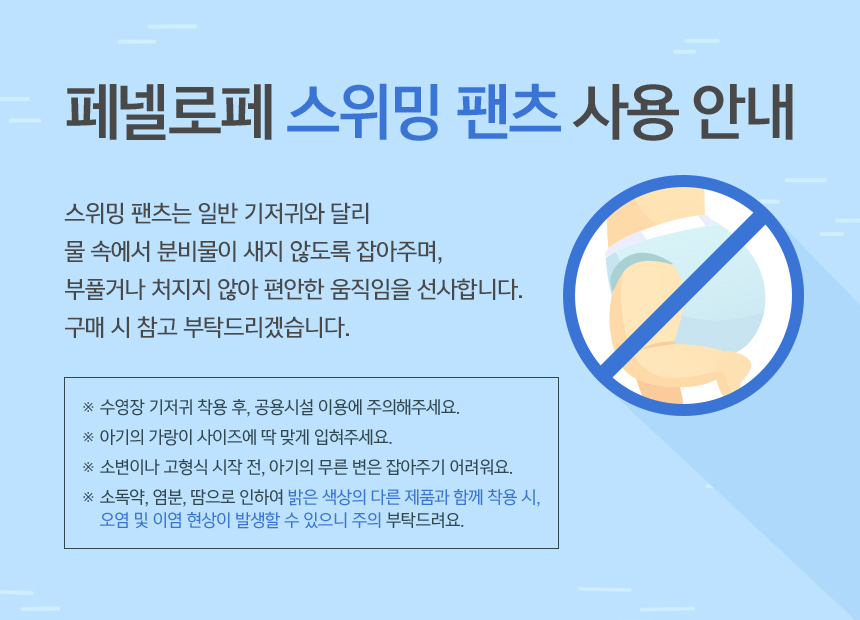 페넬로페 스위밍 팬츠 사용 안내

스위밍 팬츠는 일반 기저귀와 달리
물 속에서 분비물이 새지 않도록 잡아주며,
부풀거나 처지지 않아 편안한 움직임을 선사합니다.
구매 시 참고 부탁드리겠습니다.

※ 수영장 기저귀 착용 후, 공용시설 이용에 주의해주세요.
※ 아기의 가랑이 사이즈에 딱 맞게 입혀주세요.
※ 소변이나 고형식 시작 전, 아기의 무른 변은 잡아주기 어려워요.
※ 소독약, 염분, 땀으로 인하여 밝은 색상의 다른 제품과 함께 착용 시, 오염 및 이염 현상이 발생할 수 있으니 주의 부탁드려요.